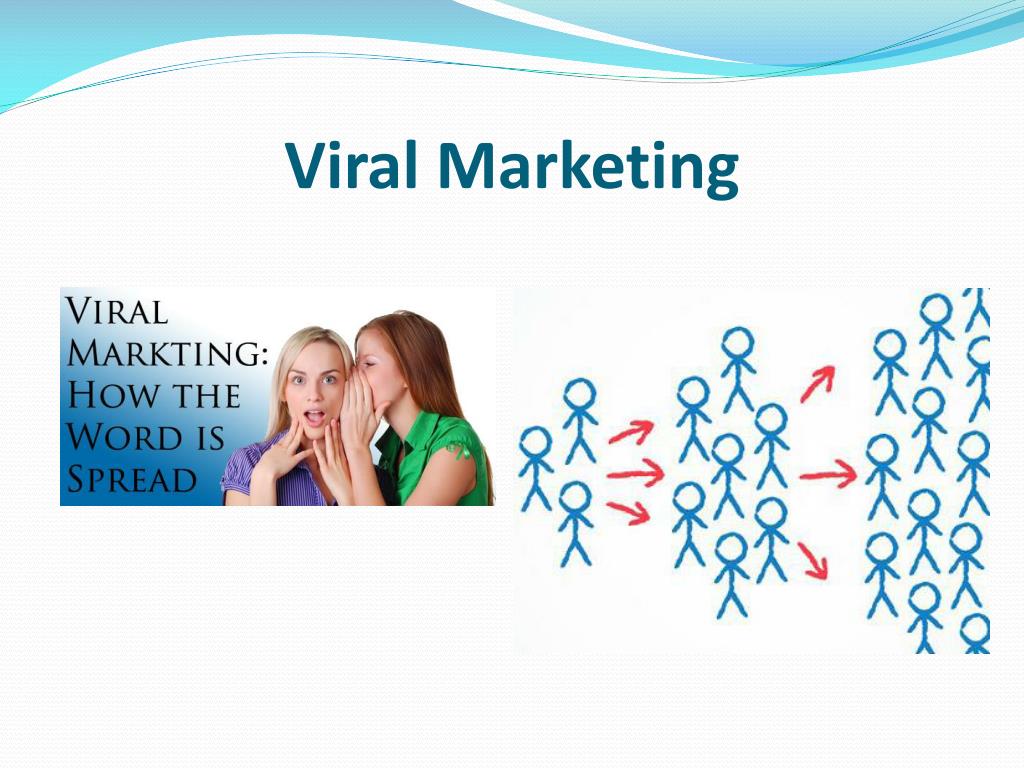 Viral Marketing

VIRAL MARKTING: HOW THE WORD IS SPREAD